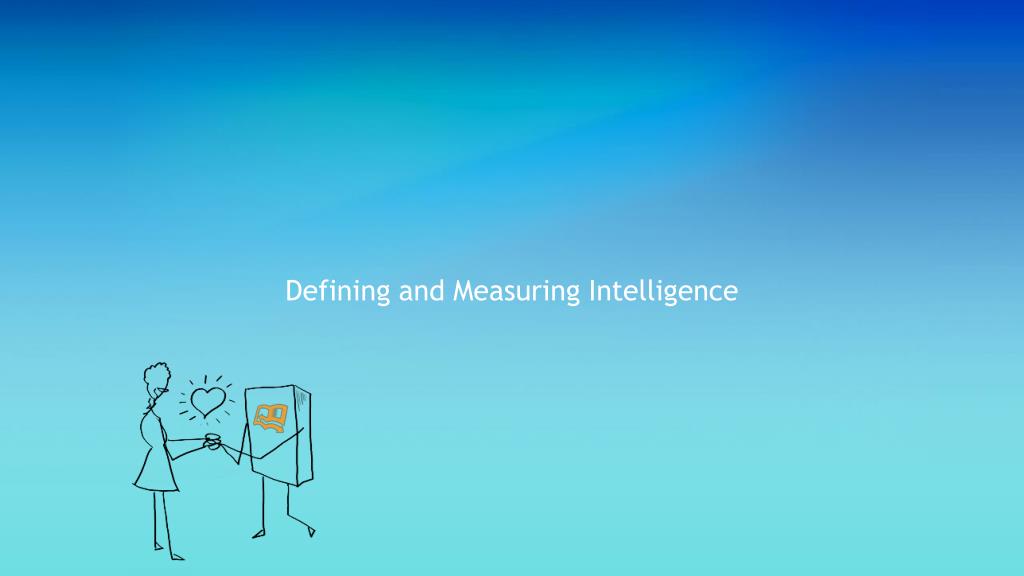 Defining and Measuring Intelligence